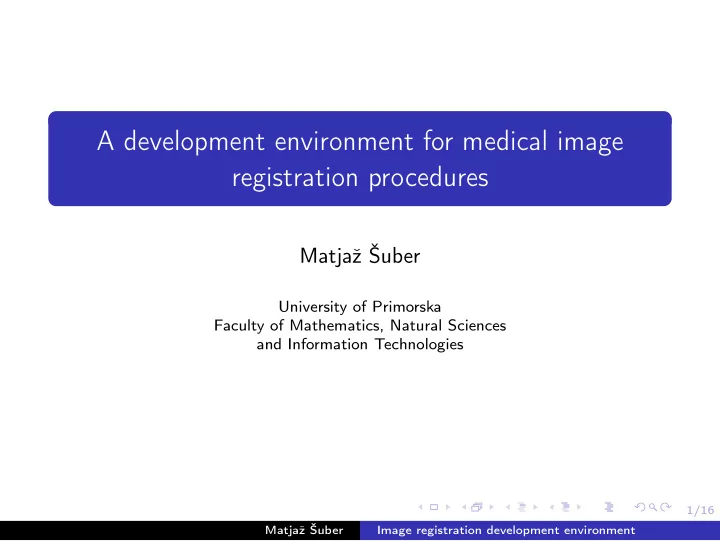 A development environment for medical image registration procedures

Matjaž Šuber

University of Primorska
Faculty of Mathematics, Natural Sciences and Information Technologies

1/16

Matjaž Šuber Image registration development environment